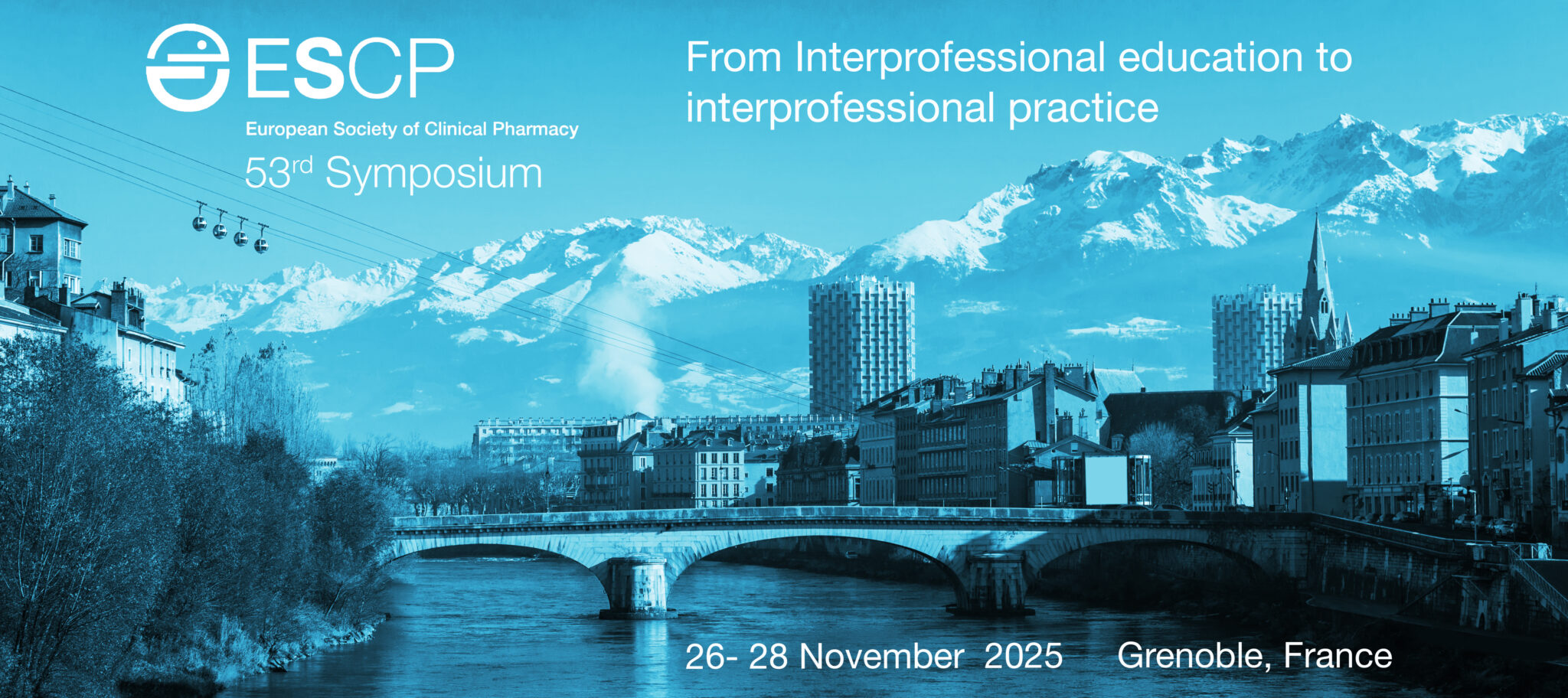 ESCP
European Society of Clinical Pharmacy
53$^{rd}$ Symposium

From Interprofessional education to interprofessional practice

26- 28 November 2025 Grenoble, France